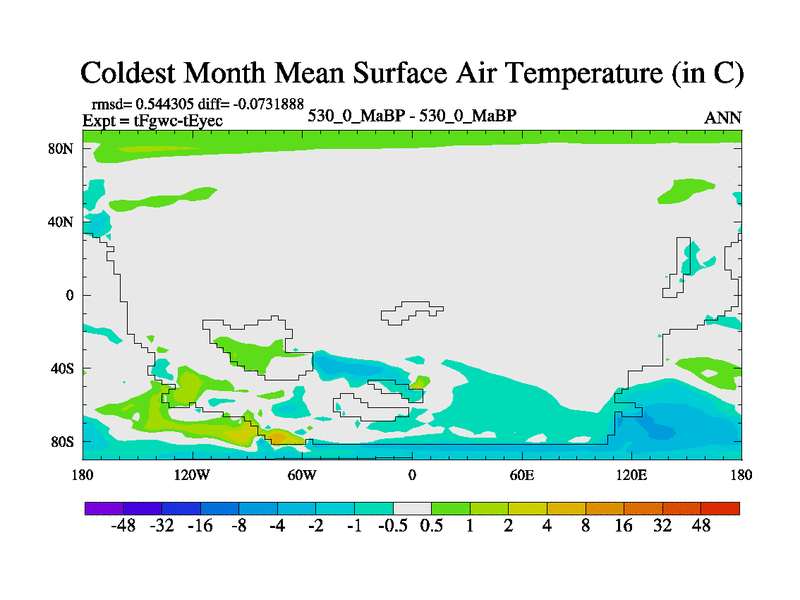 Coldest Month Mean Surface Air Temperature (in C)

rmsd= 0.544305 diff= -0.0731888
Expt = tFgwc-tEyec

530_0_MaBP - 530_0_MaBP

ANN

80N
40N
0
40S
80S

180 120W 60W 0 60E 120E 180

-48 -32 -16 -8 -4 -2 -1 -0.5 0.5 1 2 4 8 16 32 48